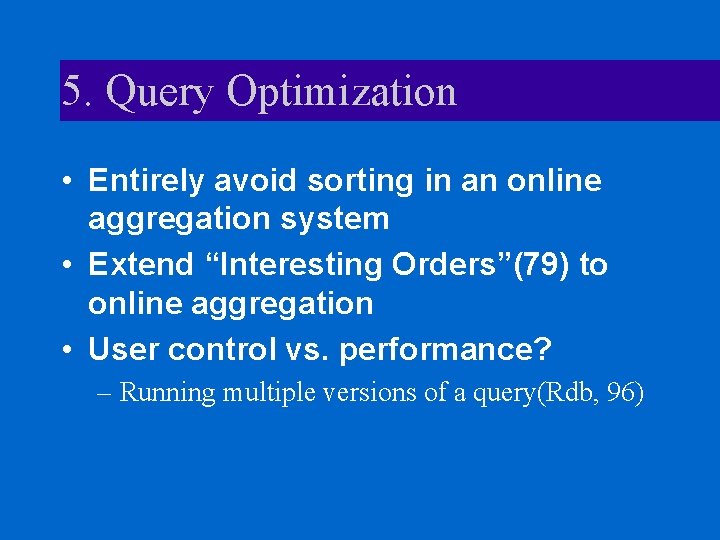 5. Query Optimization

• Entirely avoid sorting in an online aggregation system
• Extend “Interesting Orders”(79) to online aggregation
• User control vs. performance?
– Running multiple versions of a query(Rdb, 96)